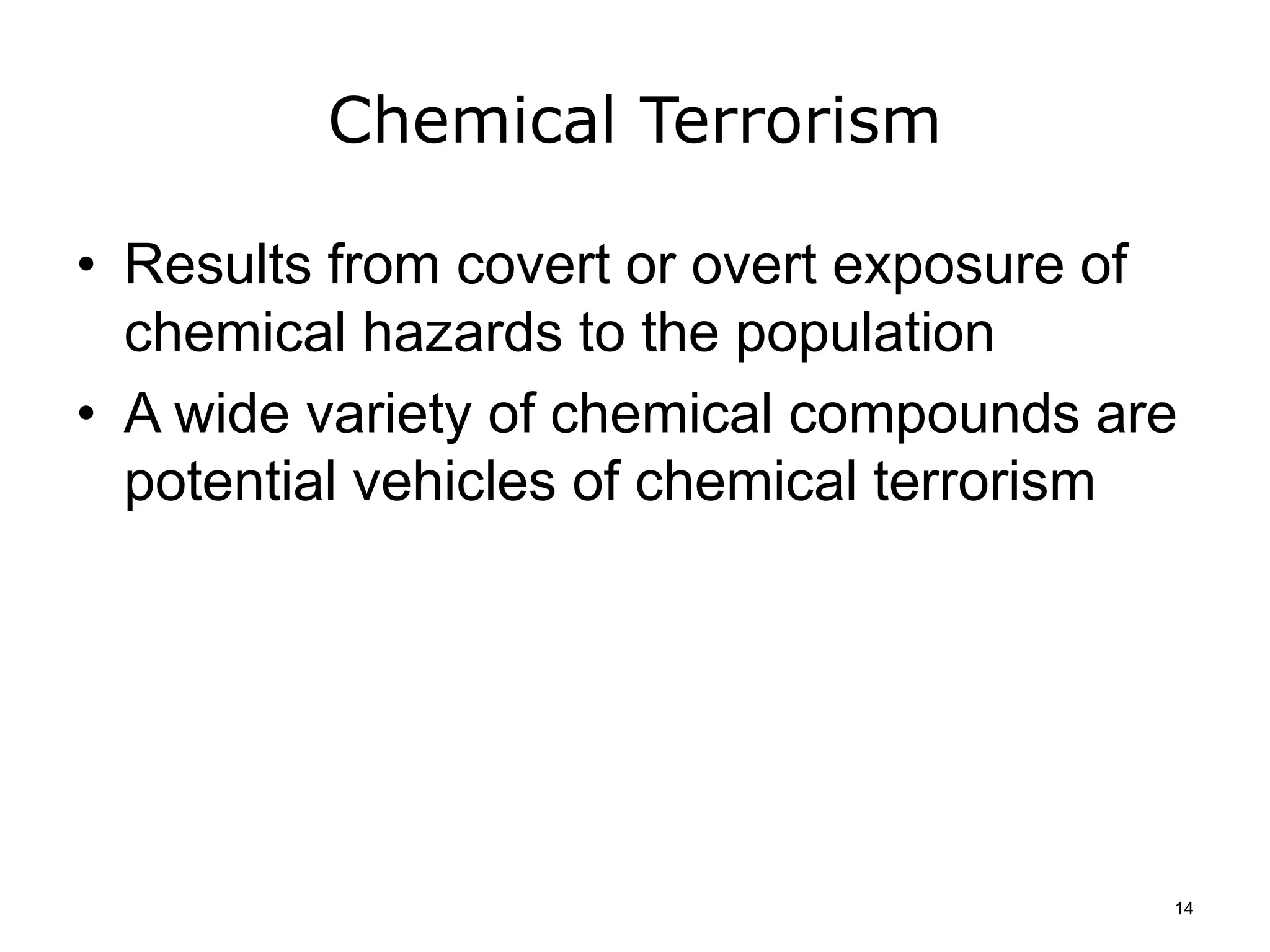 Chemical Terrorism

• Results from covert or overt exposure of chemical hazards to the population
• A wide variety of chemical compounds are potential vehicles of chemical terrorism

14